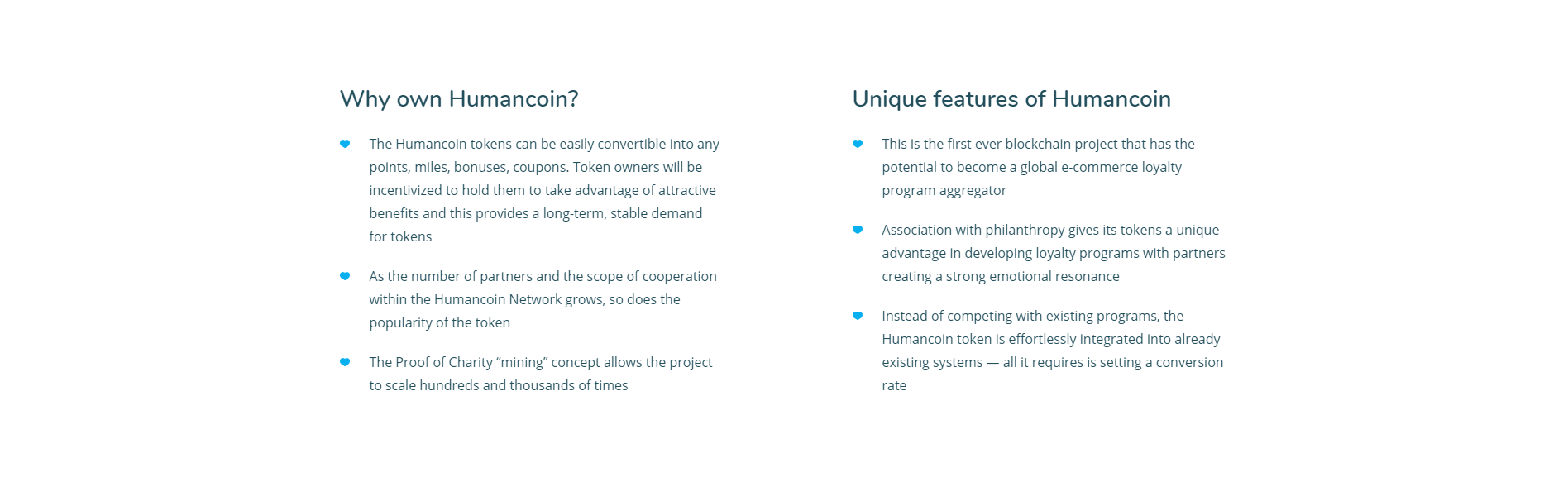 Why own Humancoin?

The Humancoin tokens can be easily convertible into any points, miles, bonuses, coupons. Token owners will be incentivized to hold them to take advantage of attractive benefits and this provides a long-term, stable demand for tokens

As the number of partners and the scope of cooperation within the Humancoin Network grows, so does the popularity of the token

The Proof of Charity “mining” concept allows the project to scale hundreds and thousands of times

Unique features of Humancoin

This is the first ever blockchain project that has the potential to become a global e-commerce loyalty program aggregator

Association with philanthropy gives its tokens a unique advantage in developing loyalty programs with partners creating a strong emotional resonance

Instead of competing with existing programs, the Humancoin token is effortlessly integrated into already existing systems — all it requires is setting a conversion rate